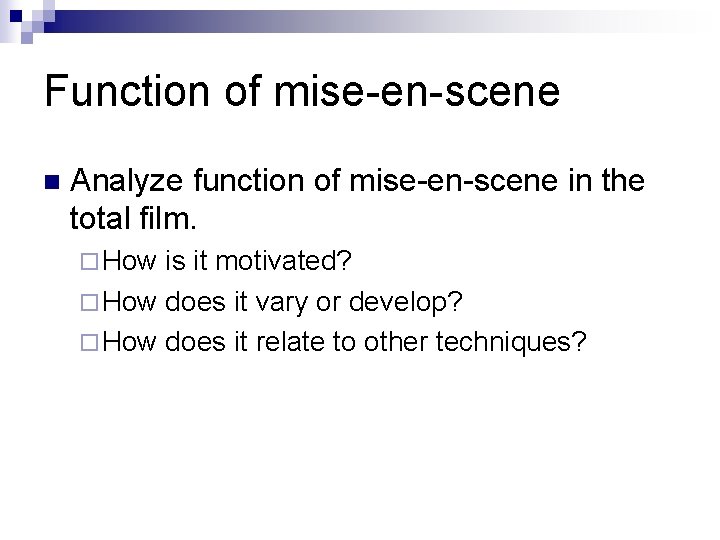 Function of mise-en-scene

Analyze function of mise-en-scene in the total film.

How is it motivated?

How does it vary or develop?

How does it relate to other techniques?